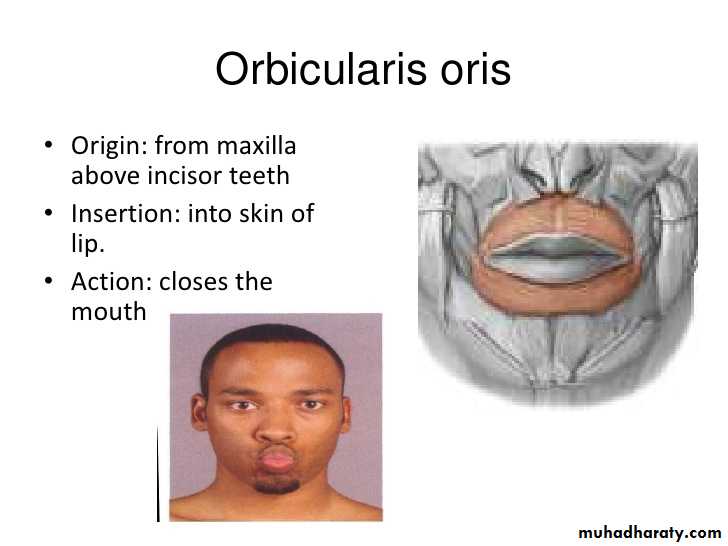 Orbicularis oris

• Origin: from maxilla above incisor teeth
• Insertion: into skin of lip.
• Action: closes the mouth

muhadharaty.com